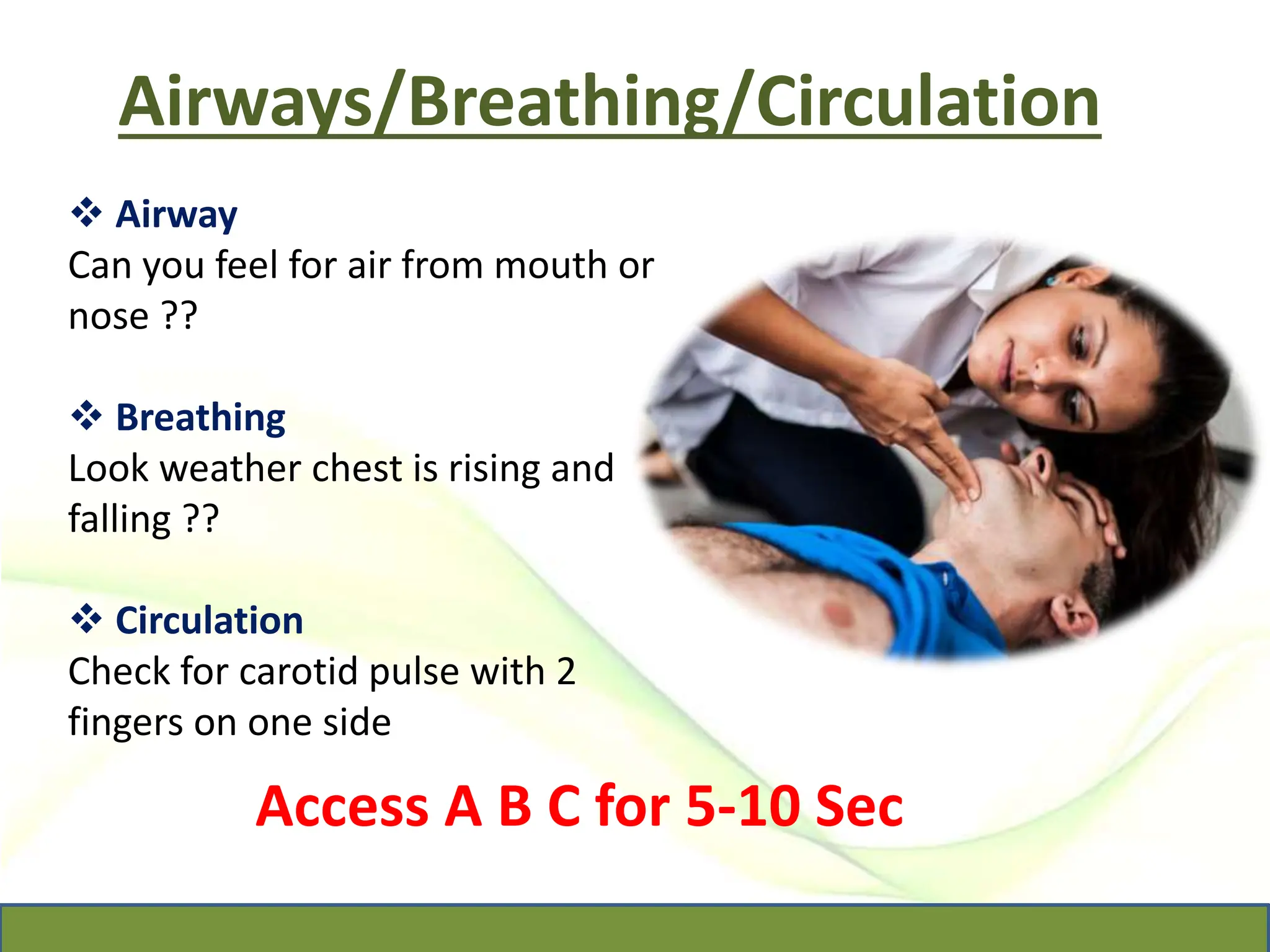 Airways/Breathing/Circulation

❖ Airway
Can you feel for air from mouth or nose ??

❖ Breathing
Look weather chest is rising and falling ??

❖ Circulation
Check for carotid pulse with 2 fingers on one side

Access A B C for 5-10 Sec